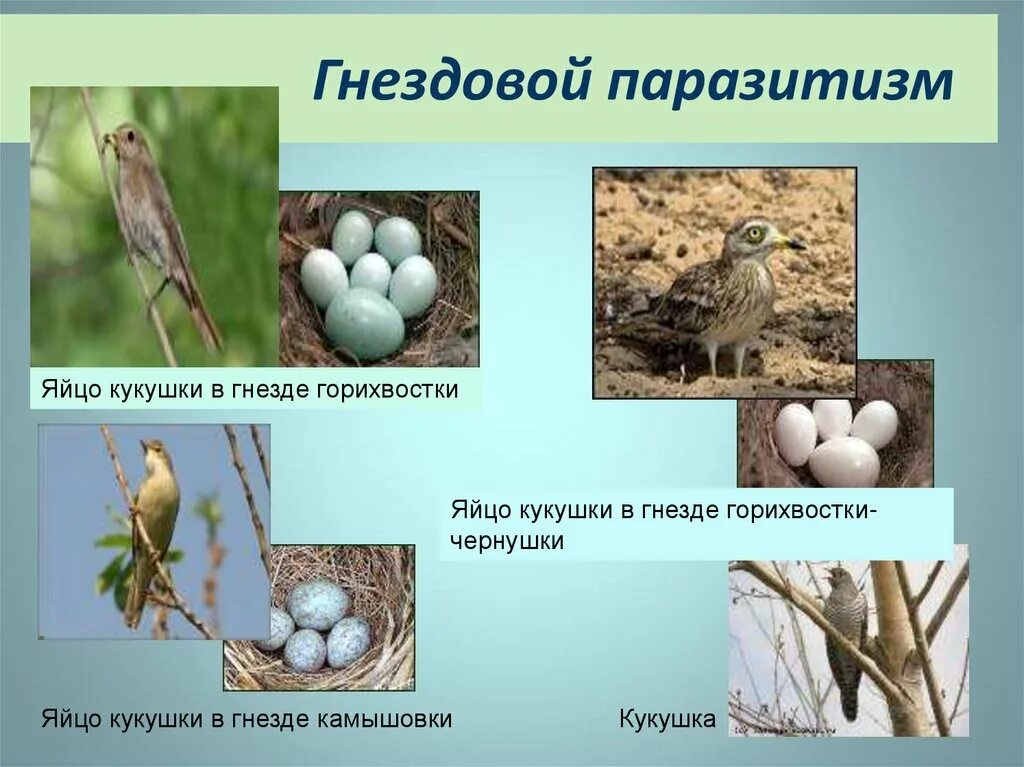 Гнездовой паразитизм

Яйцо кукушки в гнезде горихвостки

Яйцо кукушки в гнезде горихвостки-чернушки

Яйцо кукушки в гнезде камышовки

Кукушка